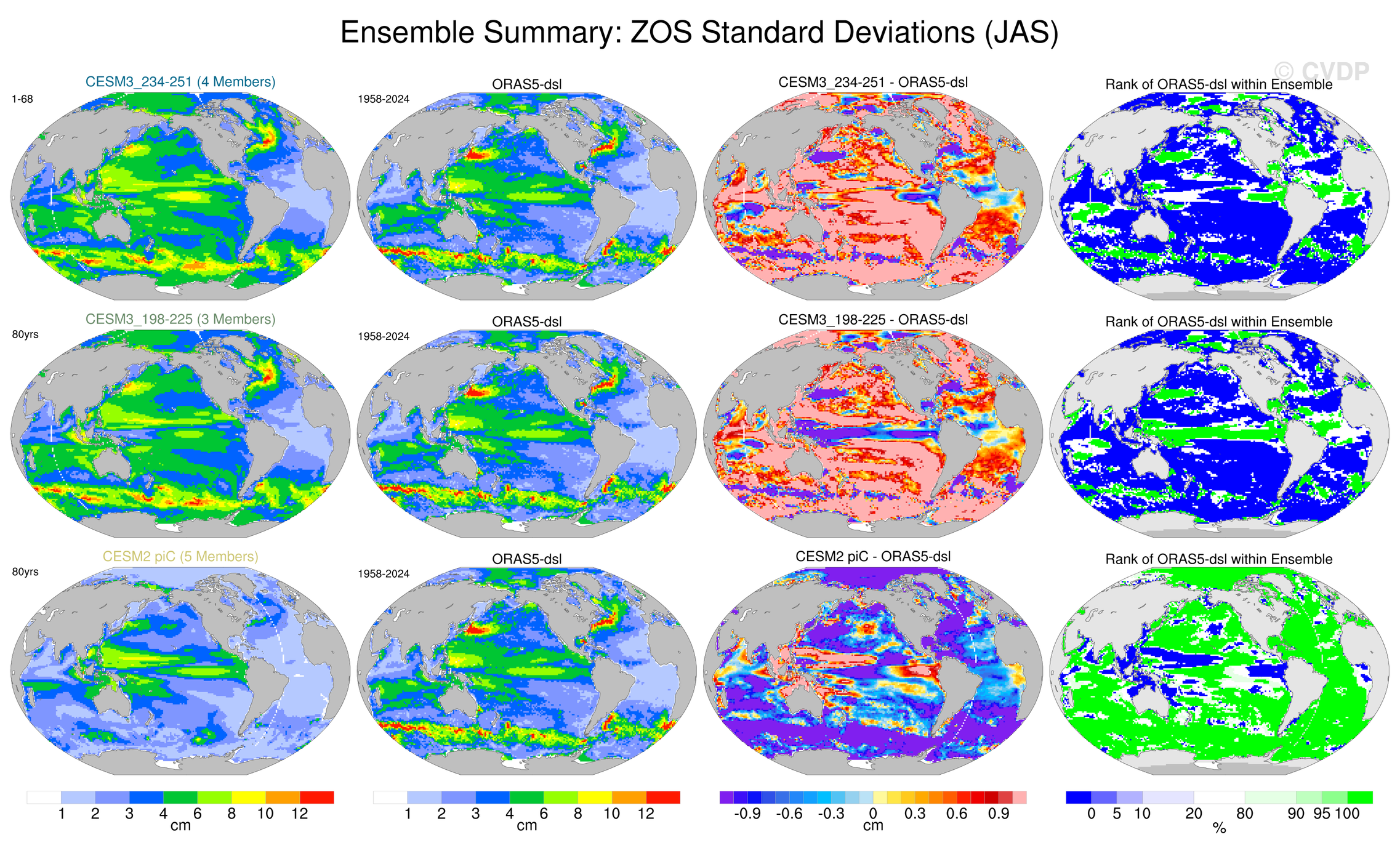 Ensemble Summary: ZOS Standard Deviations (JAS)

© CVDP

CESM3_234-251 (4 Members)
1-68

ORAS5-dsl
1958-2024

CESM3_234-251 - ORAS5-dsl

Rank of ORAS5-dsl within Ensemble

CESM3_198-225 (3 Members)
80yrs

ORAS5-dsl
1958-2024

CESM3_198-225 - ORAS5-dsl

Rank of ORAS5-dsl within Ensemble

CESM2 piC (5 Members)
80yrs

ORAS5-dsl
1958-2024

CESM2 piC - ORAS5-dsl

Rank of ORAS5-dsl within Ensemble

1 2 3 4 6 8 10 12
cm

1 2 3 4 6 8 10 12
cm

-0.9 -0.6 -0.3 0 0.3 0.6 0.9
cm

0 5 10 20 80 90 95 100
%